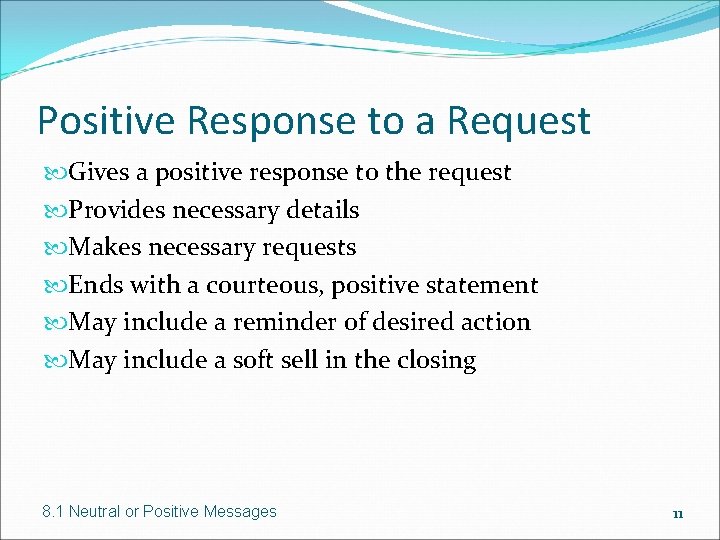 Positive Response to a Request

Gives a positive response to the request

Provides necessary details

Makes necessary requests

Ends with a courteous, positive statement

May include a reminder of desired action

May include a soft sell in the closing

8.1 Neutral or Positive Messages

11